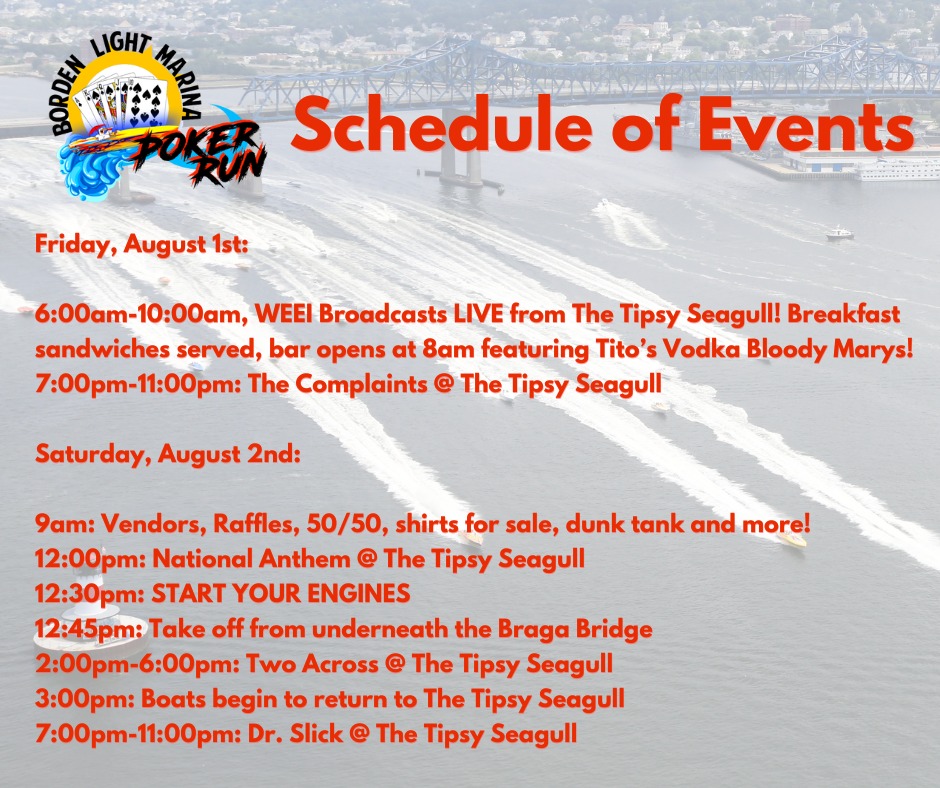 BORDEN LIGHT MARINA
POKER RUN

Schedule of Events

Friday, August 1st:

6:00am-10:00am, WEEI Broadcasts LIVE from The Tipsy Seagull! Breakfast sandwiches served, bar opens at 8am featuring Tito's Vodka Bloody Marys!
7:00pm-11:00pm: The Complaints @ The Tipsy Seagull

Saturday, August 2nd:

9am: Vendors, Raffles, 50/50, shirts for sale, dunk tank and more!
12:00pm: National Anthem @ The Tipsy Seagull
12:30pm: START YOUR ENGINES
12:45pm: Take off from underneath the Braga Bridge
2:00pm-6:00pm: Two Across @ The Tipsy Seagull
3:00pm: Boats begin to return to The Tipsy Seagull
7:00pm-11:00pm: Dr. Slick @ The Tipsy Seagull